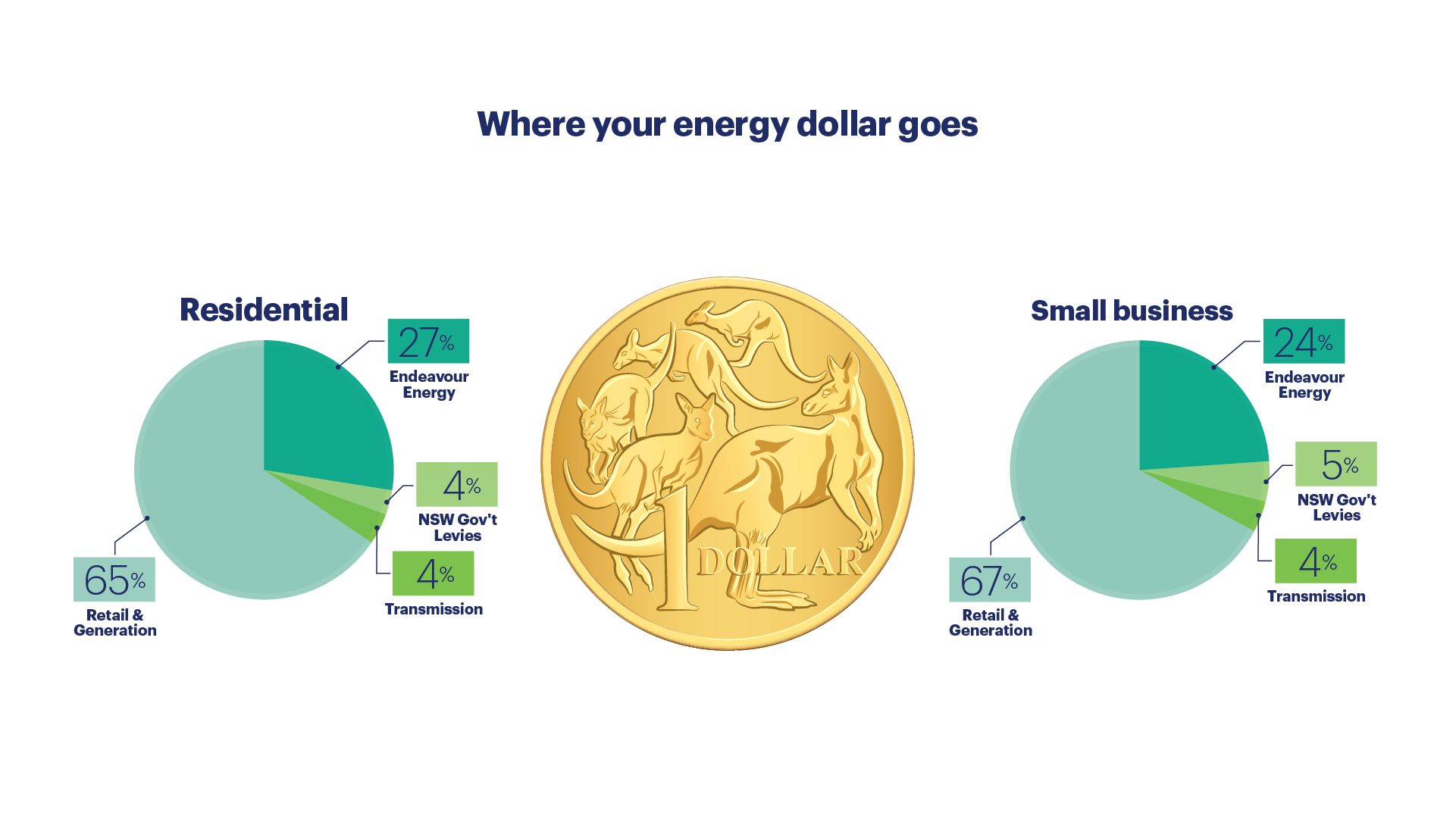 Where your energy dollar goes

Residential

27%
Endeavour Energy

4%
NSW Gov't Levies

4%
Transmission

65%
Retail & Generation

1 DOLLAR

Small business

24%
Endeavour Energy

5%
NSW Gov't Levies

4%
Transmission

67%
Retail & Generation